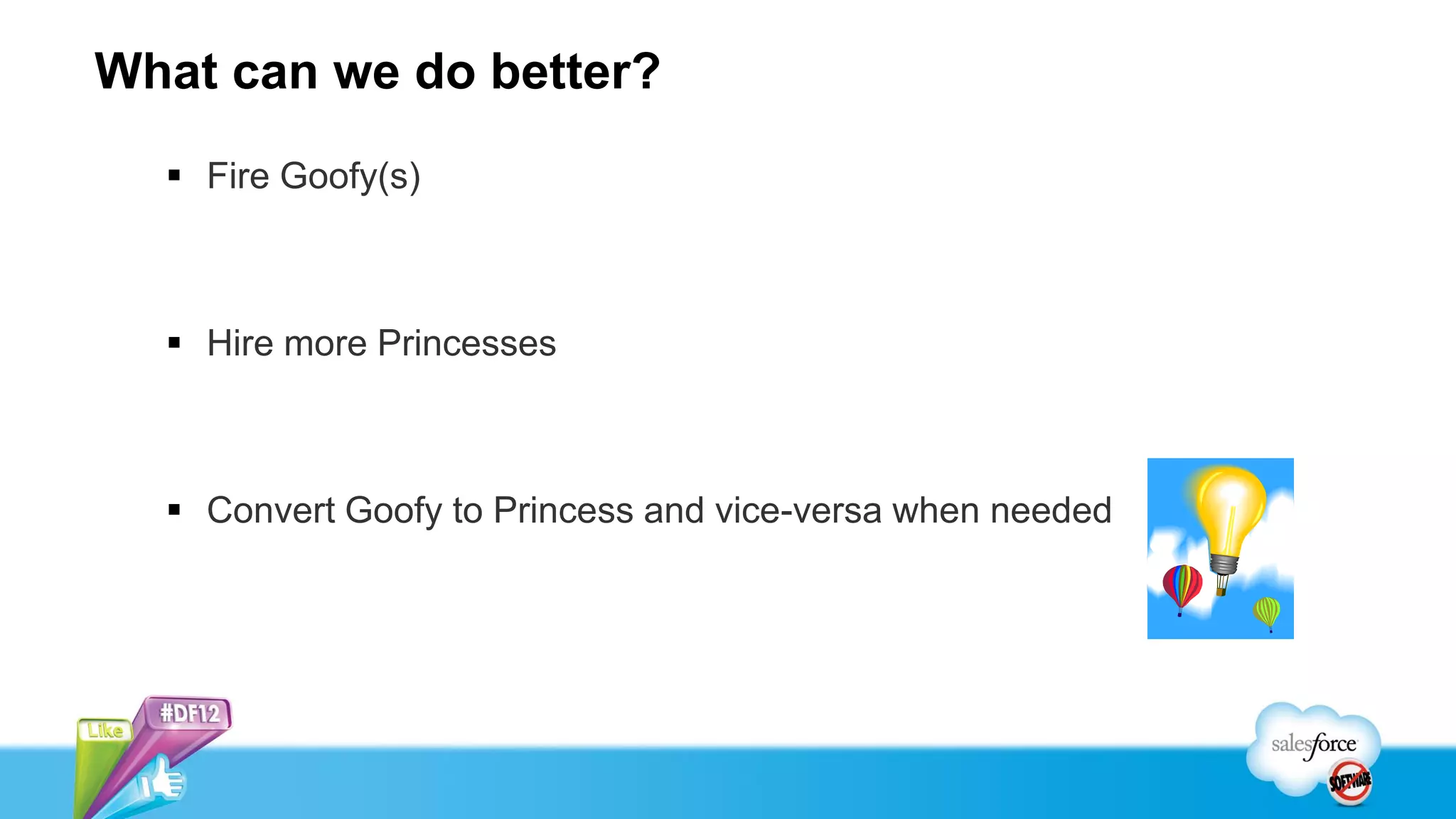 What can we do better?

▪ Fire Goofy(s)

▪ Hire more Princesses

▪ Convert Goofy to Princess and vice-versa when needed

Like

#DF12

salesforce

SOFTWARE